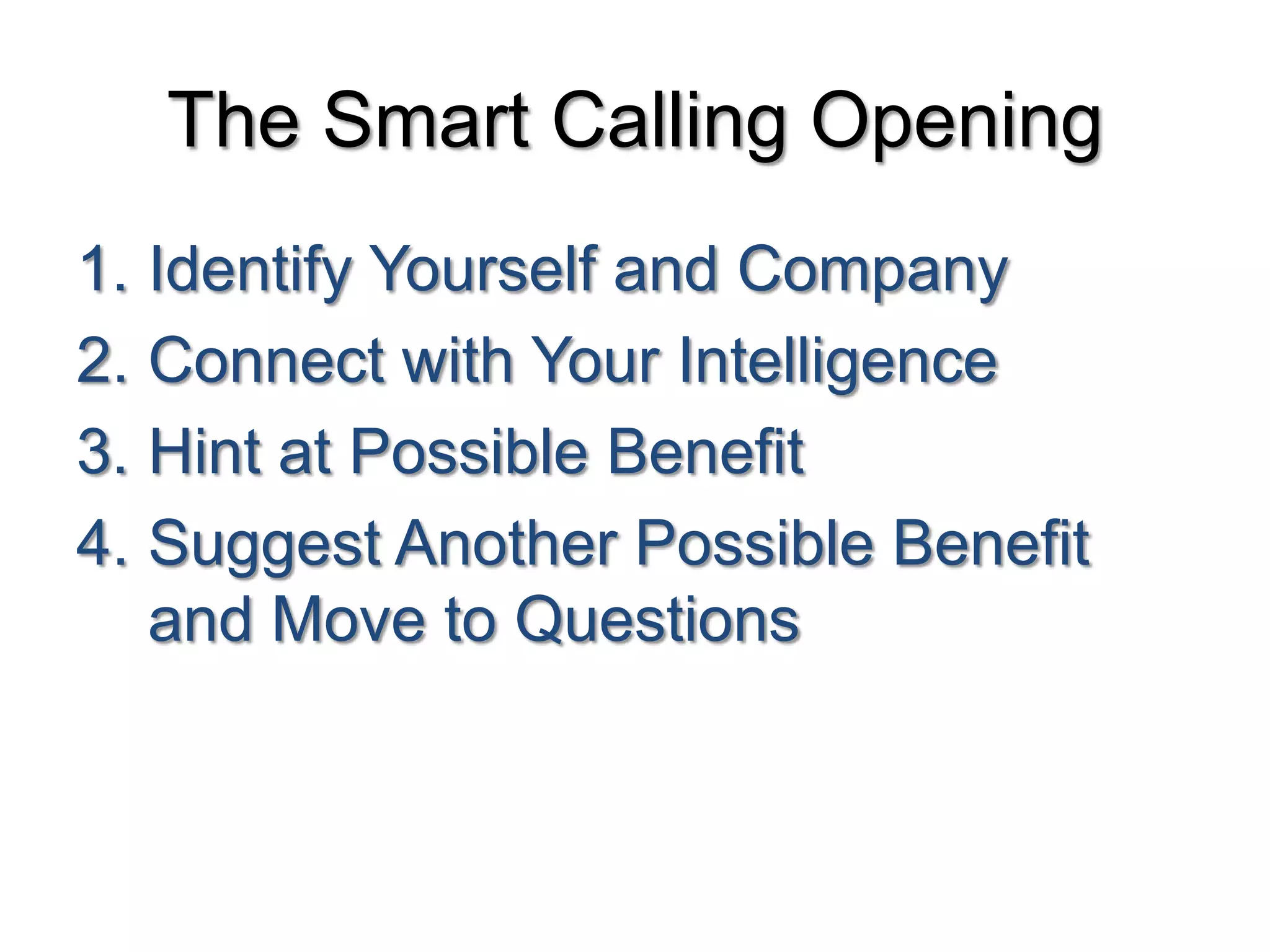 The Smart Calling Opening

1. Identify Yourself and Company
2. Connect with Your Intelligence
3. Hint at Possible Benefit
4. Suggest Another Possible Benefit and Move to Questions